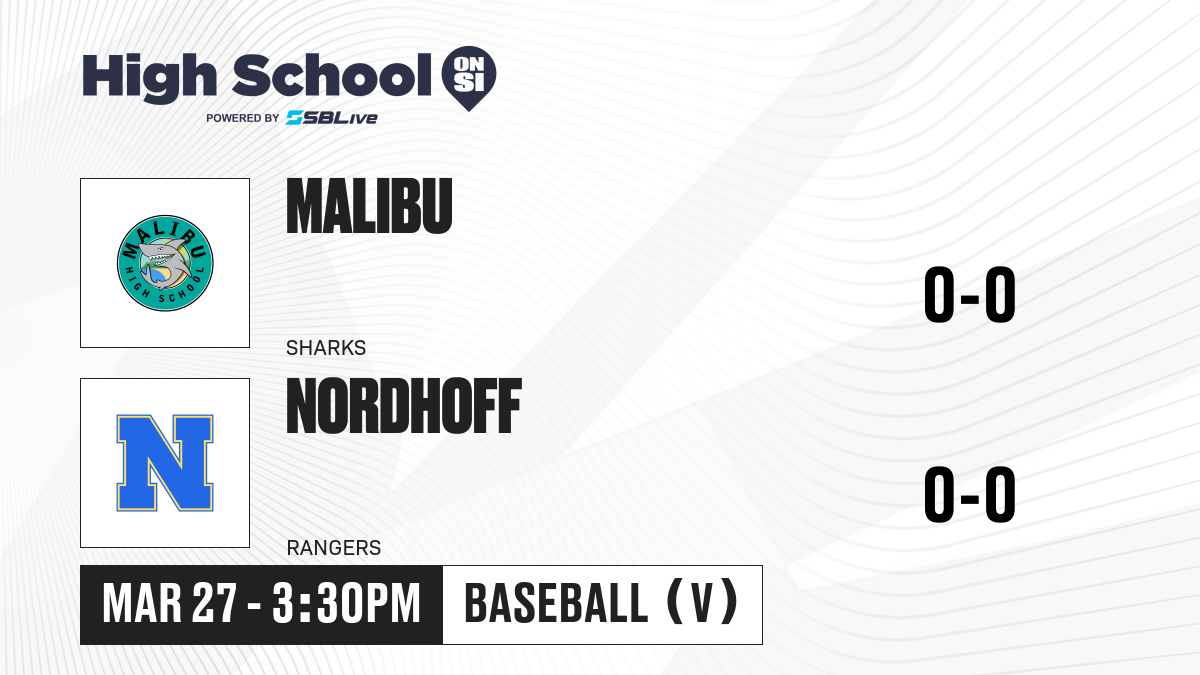 High School ON SI
POWERED BY SBLive

MALIBU
HIGH SCHOOL
MALIBU
SHARKS
0-0

N
NORDHOFF
RANGERS
0-0

MAR 27 - 3:30PM
BASEBALL (V)